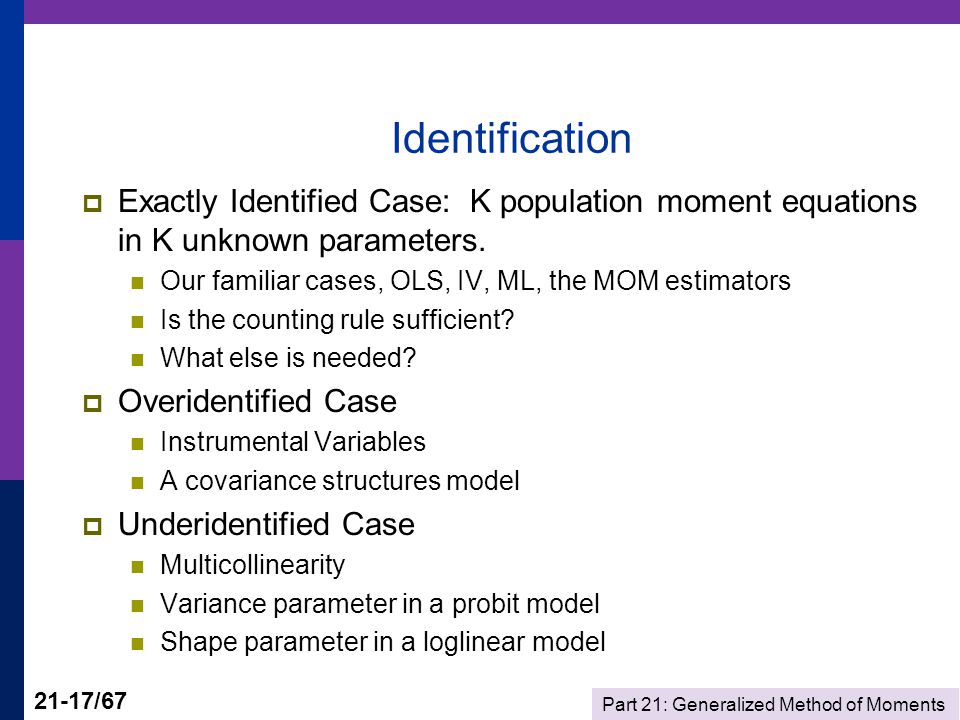 Identification

Exactly Identified Case: K population moment equations in K unknown parameters.

Our familiar cases, OLS, IV, ML, the MOM estimators

Is the counting rule sufficient?

What else is needed?

Overidentified Case

Instrumental Variables

A covariance structures model

Underidentified Case

Multicollinearity

Variance parameter in a probit model

Shape parameter in a loglinear model

21-17/67

Part 21: Generalized Method of Moments